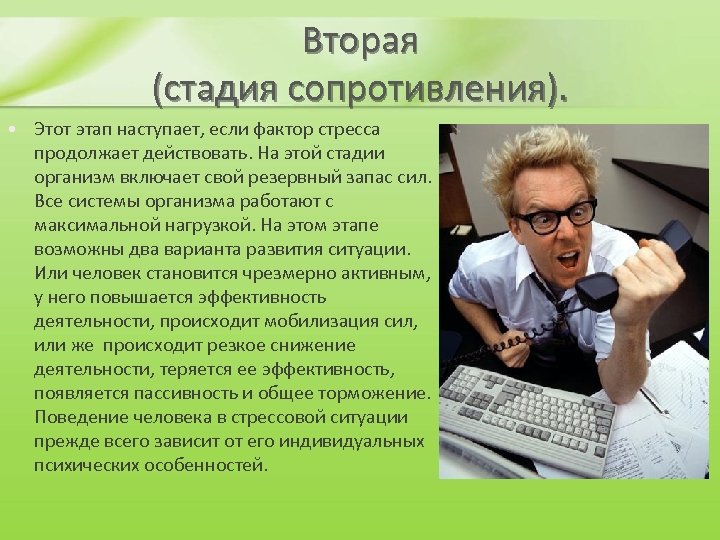 Вторая
(стадия сопротивления).

• Этот этап наступает, если фактор стресса продолжает действовать. На этой стадии организм включает свой резервный запас сил. Все системы организма работают с максимальной нагрузкой. На этом этапе возможны два варианта развития ситуации. Или человек становится чрезмерно активным, у него повышается эффективность деятельности, происходит мобилизация сил, или же происходит резкое снижение деятельности, теряется ее эффективность, появляется пассивность и общее торможение. Поведение человека в стрессовой ситуации прежде всего зависит от его индивидуальных психических особенностей.